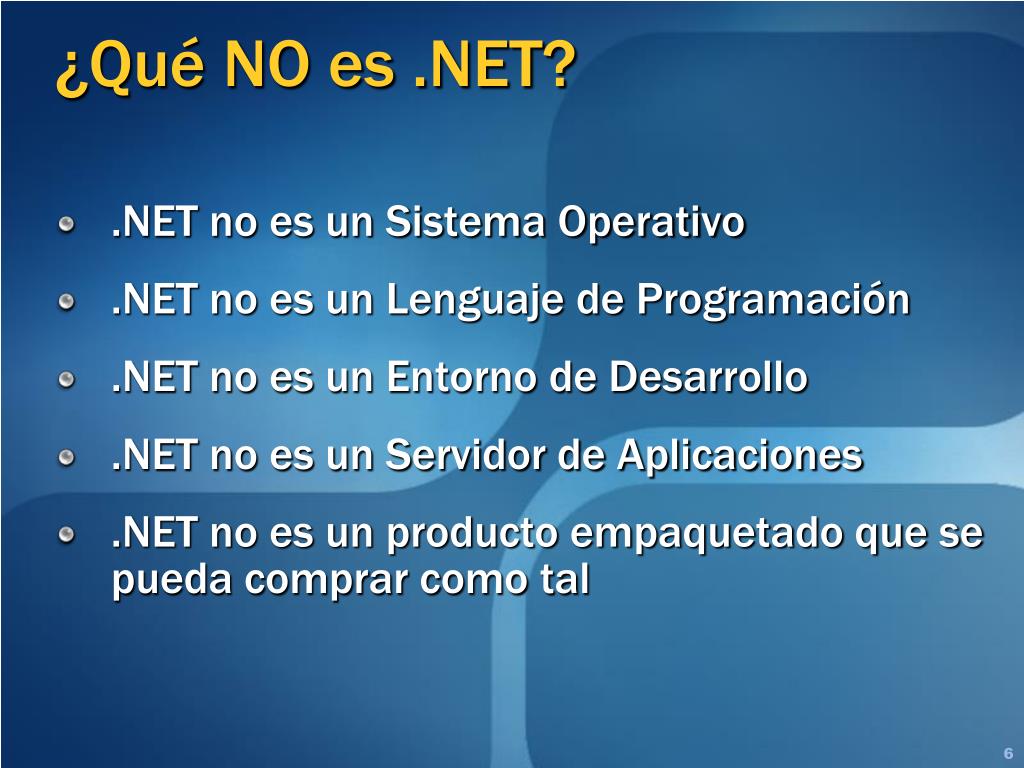 ¿Qué NO es .NET?

.NET no es un Sistema Operativo

.NET no es un Lenguaje de Programación

.NET no es un Entorno de Desarrollo

.NET no es un Servidor de Aplicaciones

.NET no es un producto empaquetado que se pueda comprar como tal

6